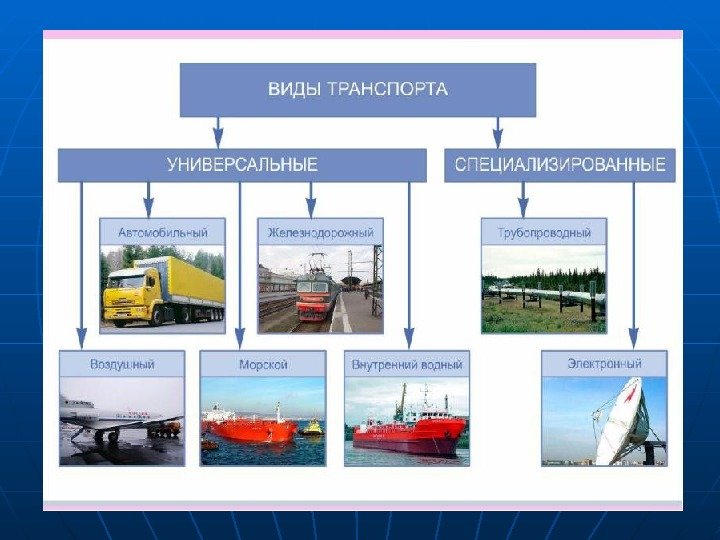 ВИДЫ ТРАНСПОРТА

УНИВЕРСАЛЬНЫЕ

СПЕЦИАЛИЗИРОВАННЫЕ

Автомобильный

Железнодорожный

Трубопроводный

Воздушный

Морской

Внутренний водный

Электронный